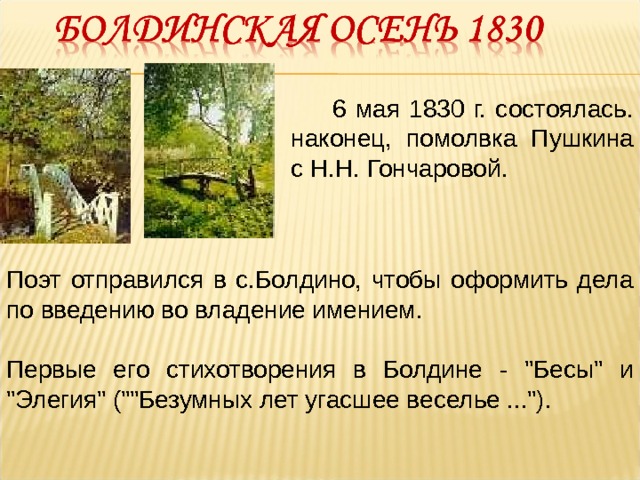 БОЛДИНСКАЯ ОСЕНЬ 1830

6 мая 1830 г. состоялась. наконец, помолвка Пушкина с Н.Н. Гончаровой.

Поэт отправился в с.Болдино, чтобы оформить дела по введению во владение имением.

Первые его стихотворения в Болдине - "Бесы" и "Элегия" (""Безумных лет угасшее веселье ...").